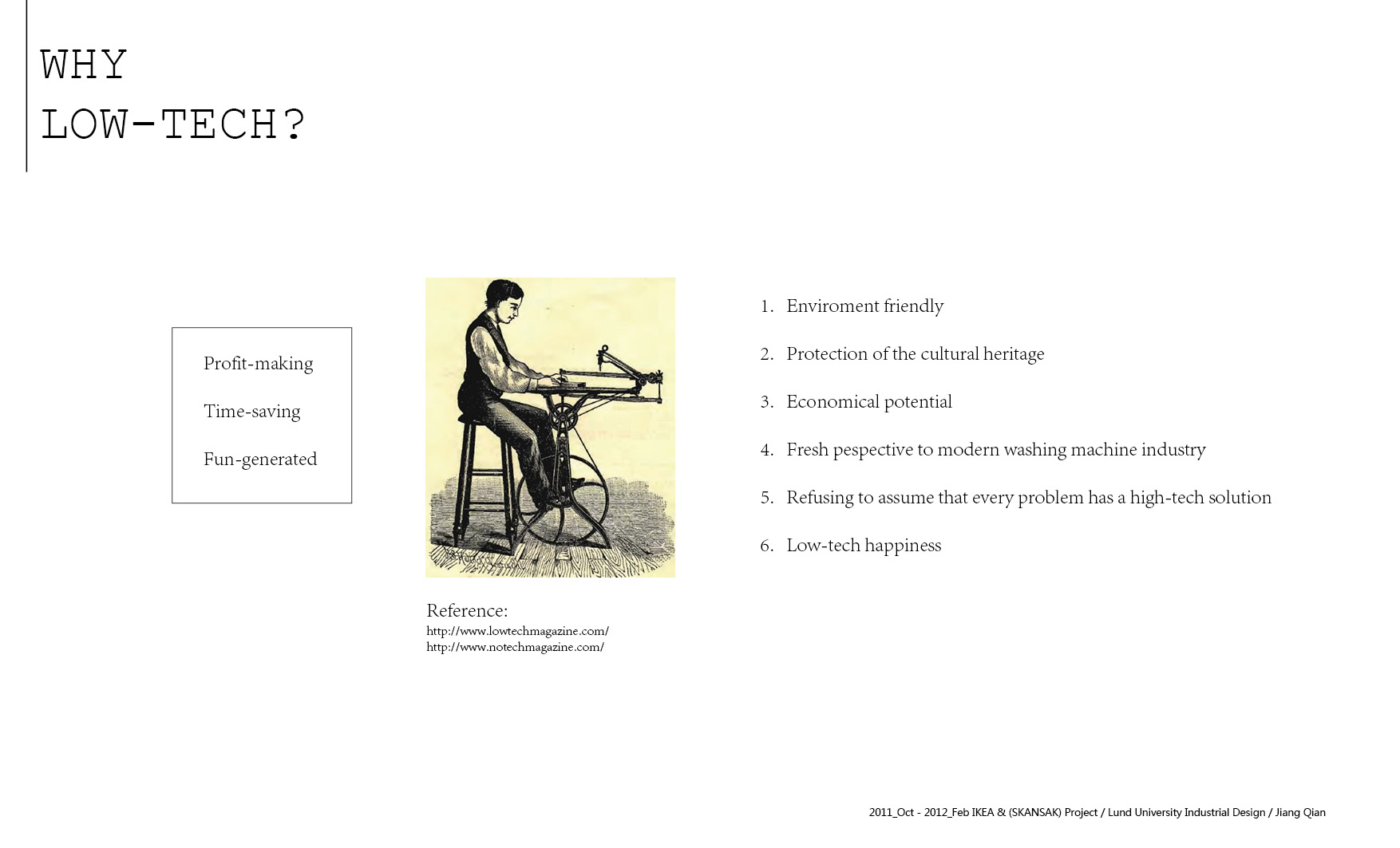 WHY
LOW-TECH?

Profit-making

Time-saving

Fun-generated

Reference:
http://www.lowtechmagazine.com/
http://www.notechmagazine.com/

1. Enviroment friendly
2. Protection of the cultural heritage
3. Economical potential
4. Fresh pespective to modern washing machine industry
5. Refusing to assume that every problem has a high-tech solution
6. Low-tech happiness

2011_Oct - 2012_Feb IKEA & (SKANSAK) Project / Lund University Industrial Design / Jiang Qian